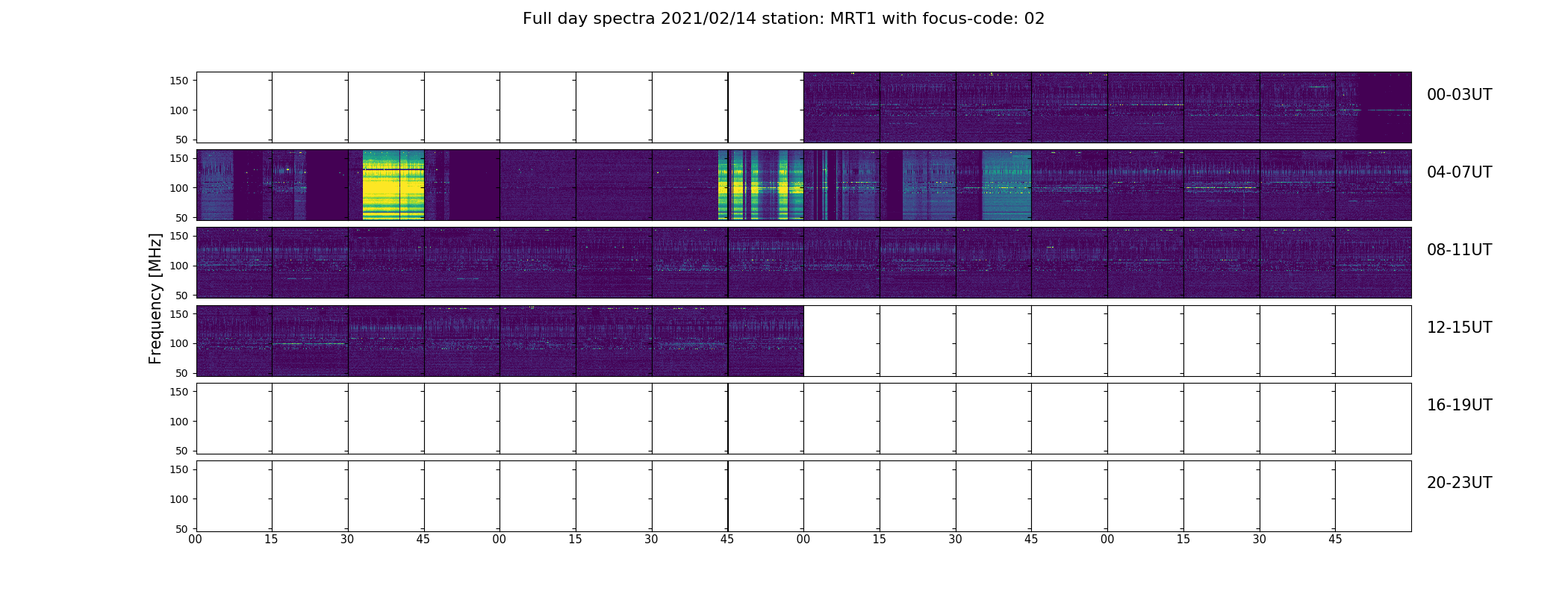 Full day spectra 2021/02/14 station: MRT1 with focus-code: 02

Frequency [MHz]

150
100
50
00-03UT

150
100
50
04-07UT

150
100
50
08-11UT

150
100
50
12-15UT

150
100
50
16-19UT

150
100
50
20-23UT

00 15 30 45 00 15 30 45 00 15 30 45 00 15 30 45